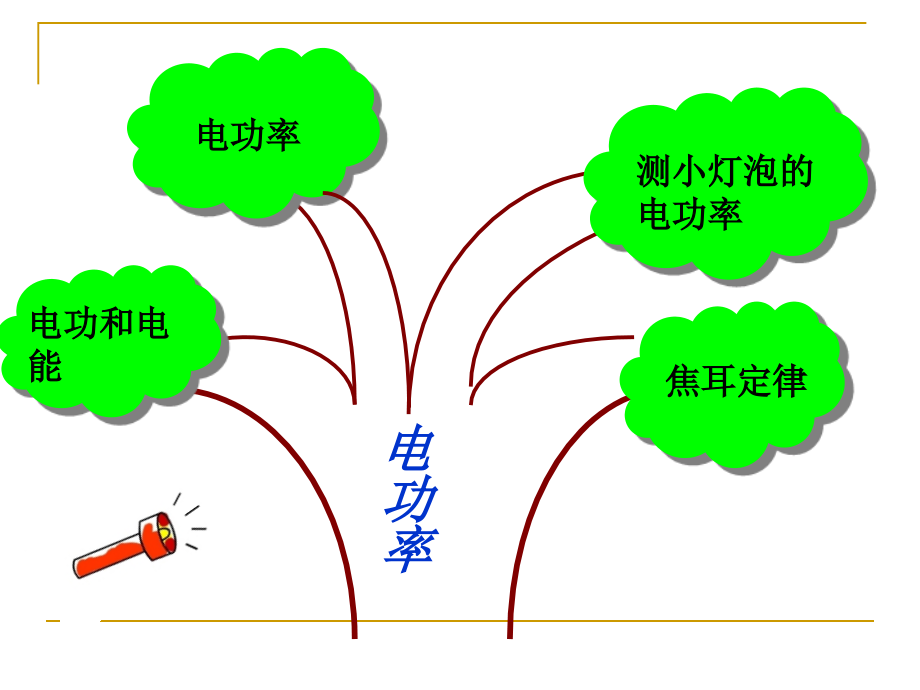 电功率

测小灯泡的电功率

电功和电能

焦耳定律

电功率